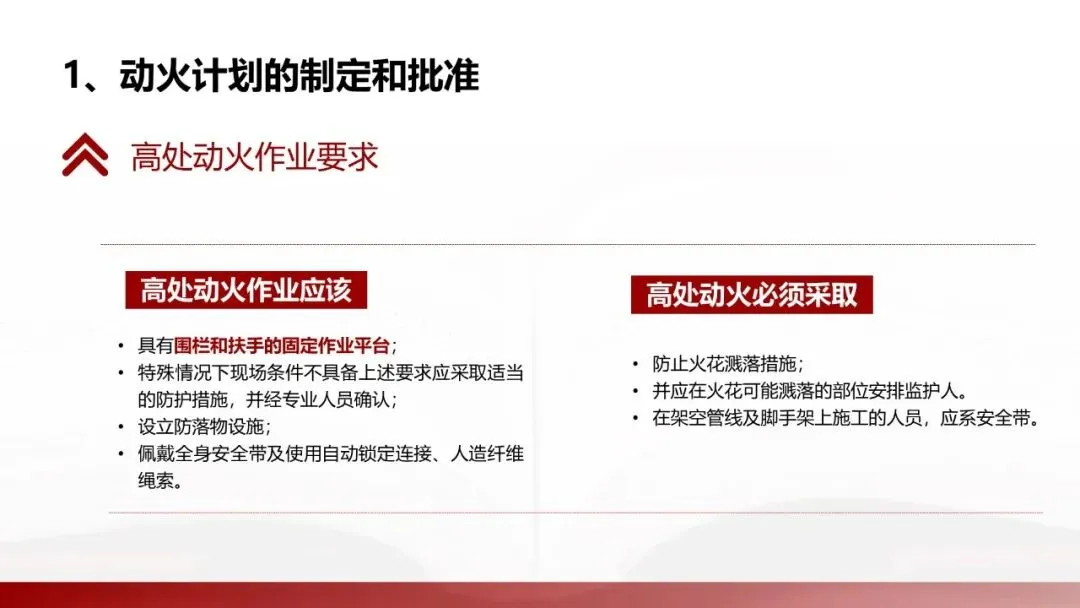 1、动火计划的制定和批准

高处动火作业要求

高处动火作业应该

• 具有围栏和扶手的固定作业平台；
• 特殊情况下现场条件不具备上述要求应采取适当的防护措施，并经专业人员确认；
• 设立防落物设施；
• 佩戴全身安全带及使用自动锁定连接、人造纤维绳索。

高处动火必须采取

• 防止火花溅落措施；
• 并应在火花可能溅落的部位安排监护人。
• 在架空管线及脚手架上施工的人员，应系安全带。